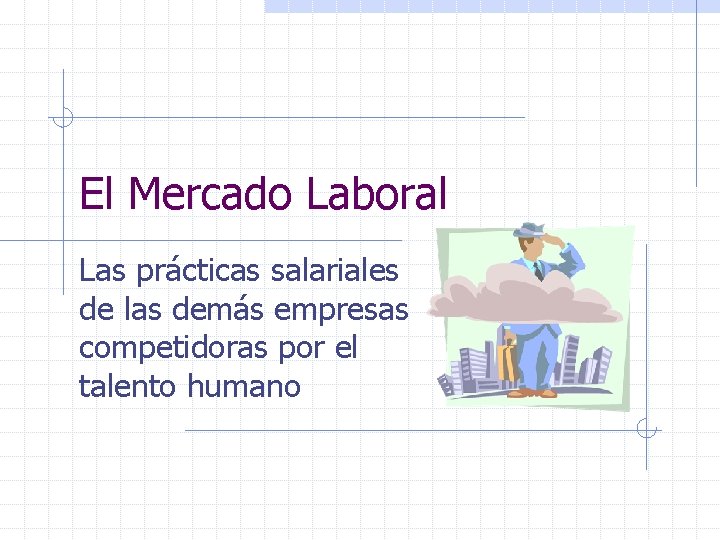 El Mercado Laboral

Las prácticas salariales de las demás empresas competidoras por el talento humano